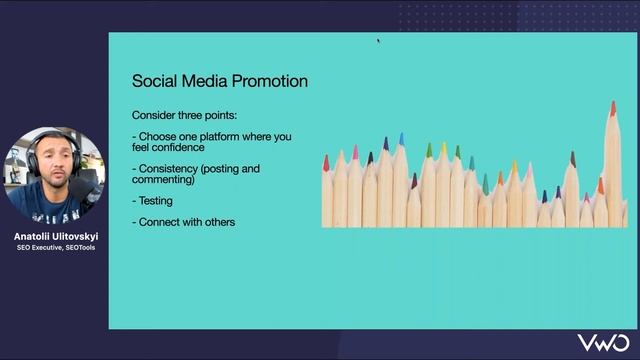 Social Media Promotion

Consider three points:

- Choose one platform where you feel confidence

- Consistency (posting and commenting)

- Testing

- Connect with others

Anatolii Ulitovskyi
SEO Executive, SEOTools

VWO